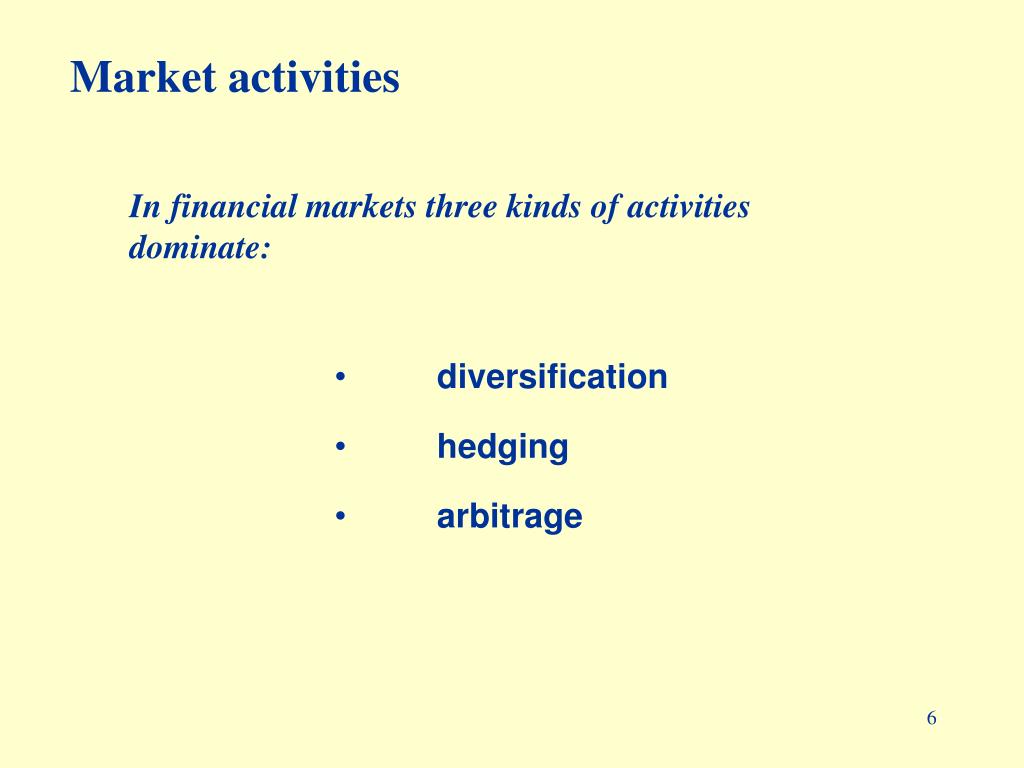 Market activities

In financial markets three kinds of activities dominate:

• diversification
• hedging
• arbitrage

6